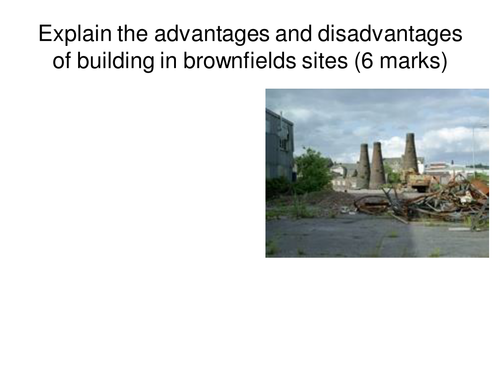 Explain the advantages and disadvantages of building in brownfields sites (6 marks)